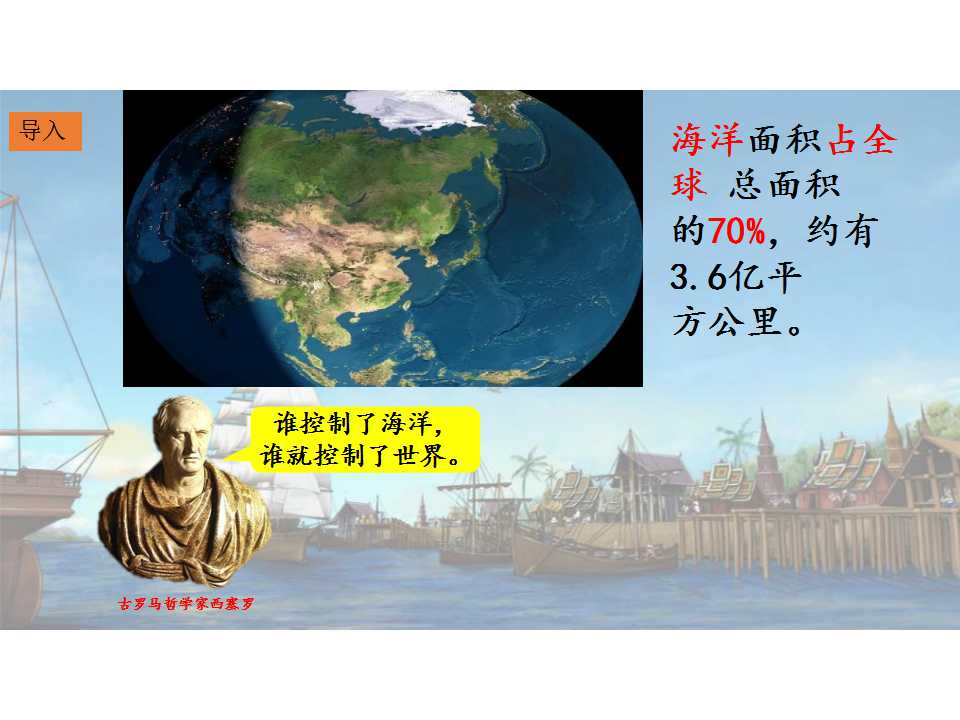 导入

海洋面积占全球 总面积的70%，约有3.6亿平方公里。

谁控制了海洋，
谁就控制了世界。

古罗马哲学家西塞罗